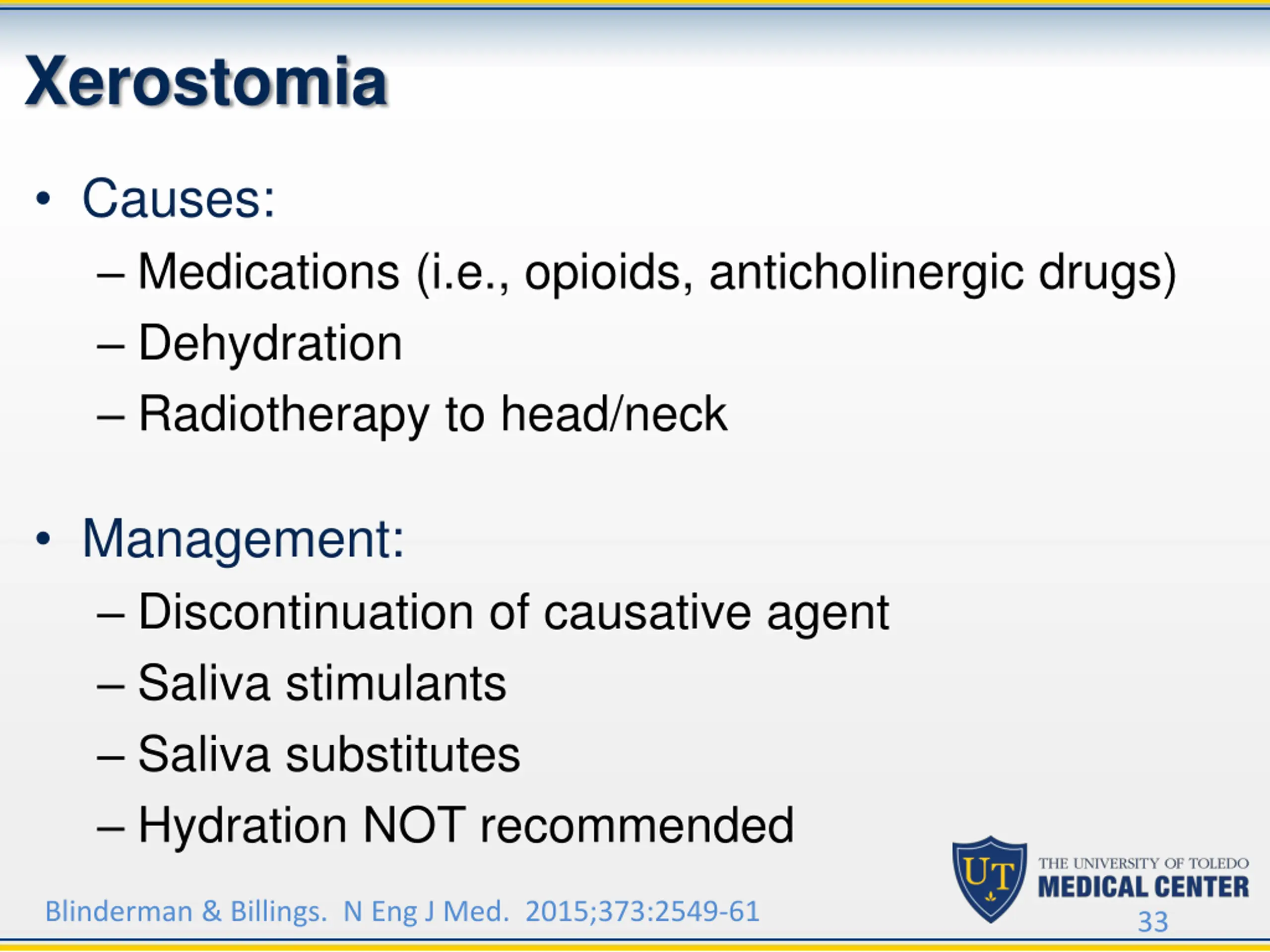 Xerostomia

• Causes:
– Medications (i.e., opioids, anticholinergic drugs)
– Dehydration
– Radiotherapy to head/neck

• Management:
– Discontinuation of causative agent
– Saliva stimulants
– Saliva substitutes
– Hydration NOT recommended

Blinderman & Billings. N Eng J Med. 2015;373:2549-61

UT
THE UNIVERSITY OF TOLEDO
MEDICAL CENTER

33